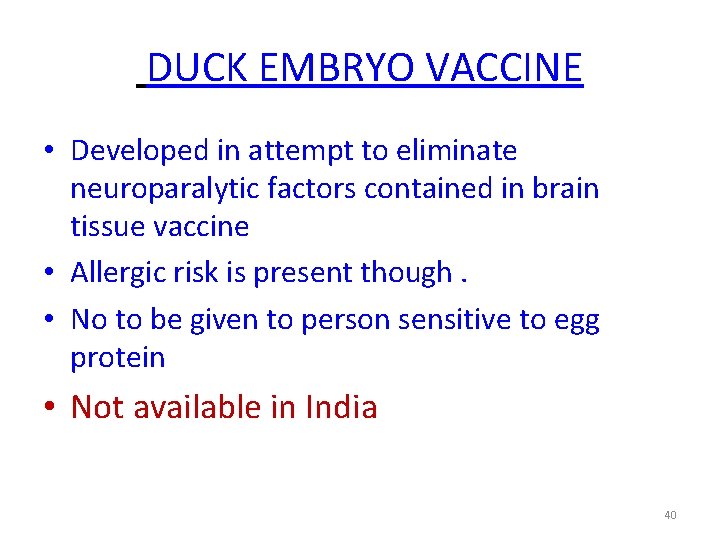 DUCK EMBRYO VACCINE

• Developed in attempt to eliminate neuroparalytic factors contained in brain tissue vaccine
• Allergic risk is present though .
• No to be given to person sensitive to egg protein
• Not available in India

40